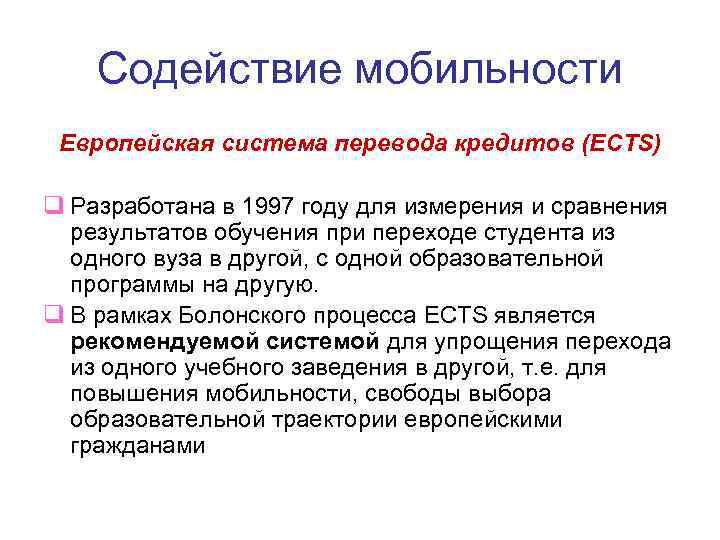 Содействие мобильности

Европейская система перевода кредитов (ECTS)

❑ Разработана в 1997 году для измерения и сравнения результатов обучения при переходе студента из одного вуза в другой, с одной образовательной программы на другую.

❑ В рамках Болонского процесса ECTS является **рекомендуемой системой** для упрощения перехода из одного учебного заведения в другой, т.е. для повышения мобильности, свободы выбора образовательной траектории европейскими гражданами